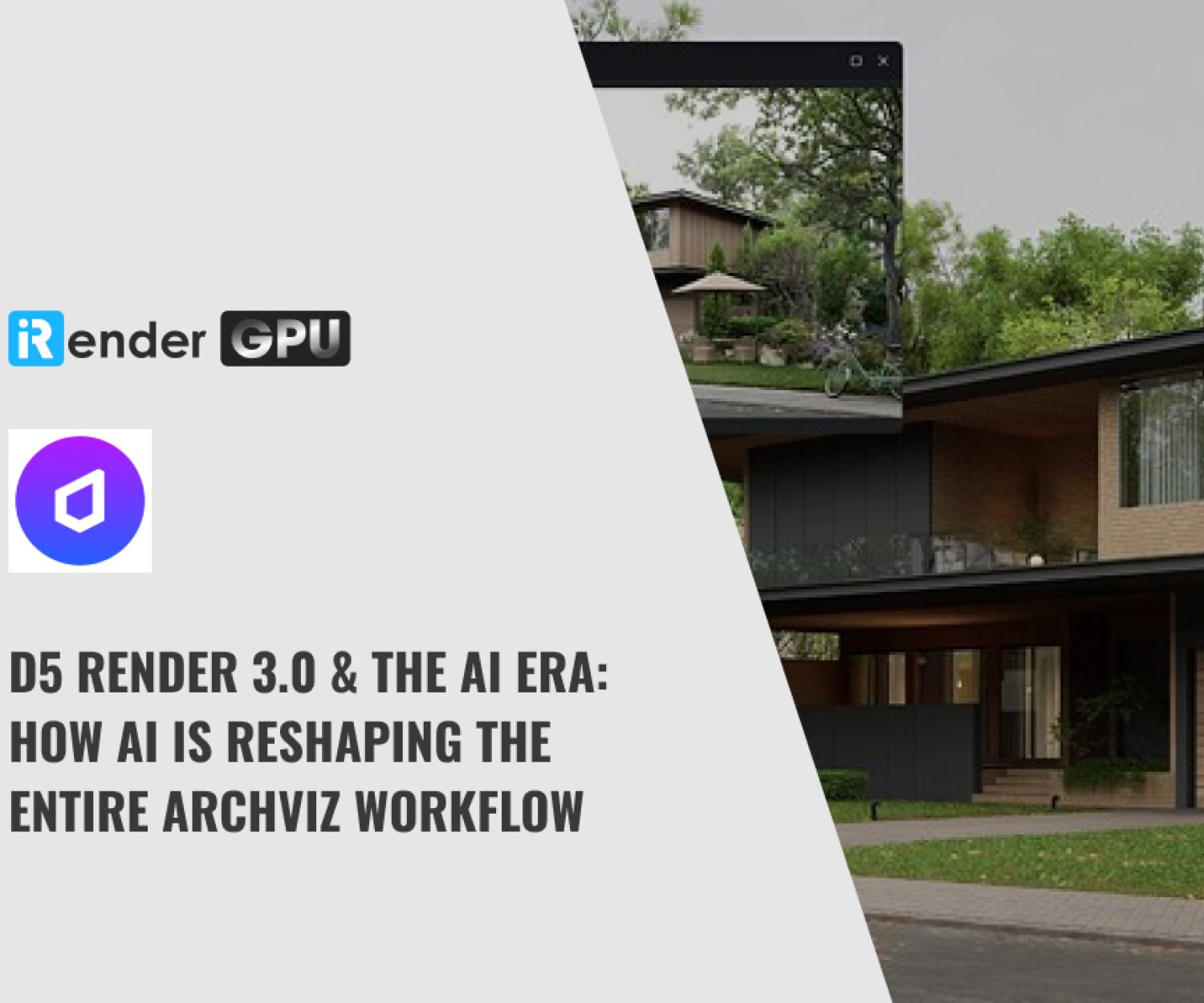 iRender GPU

D5 RENDER 3.0 & THE AI ERA: HOW AI IS RESHAPING THE ENTIRE ARCHVIZ WORKFLOW